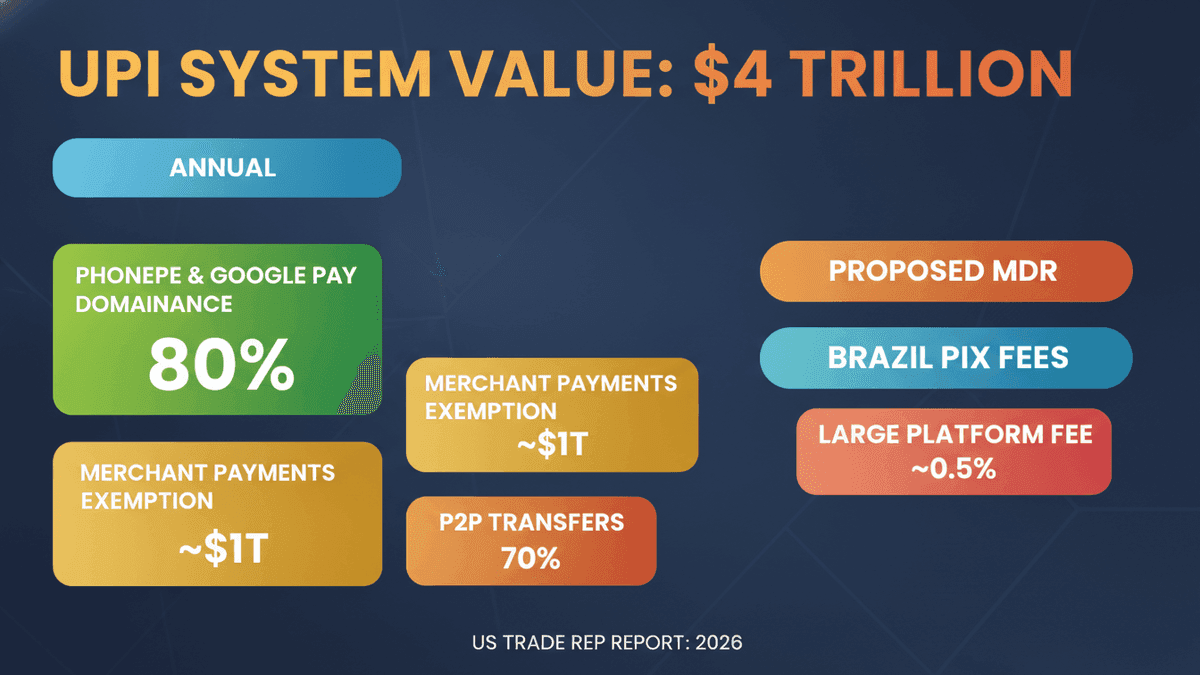 UPI SYSTEM VALUE: $4 TRILLION

ANNUAL

PHONEPE & GOOGLE PAY DOMAINANCE
80%

MERCHANT PAYMENTS EXEMPTION
~$1T

MERCHANT PAYMENTS EXEMPTION
~$1T

P2P TRANSFERS
70%

PROPOSED MDR

BRAZIL PIX FEES

LARGE PLATFORM FEE
~0.5%

US TRADE REP REPORT: 2026